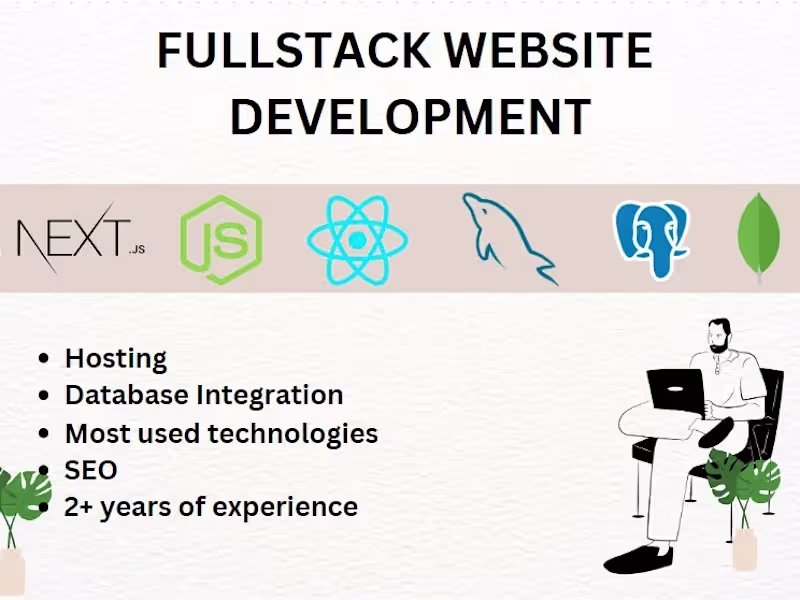 FULLSTACK WEBSITE DEVELOPMENT

NEXT.JS

JS

- Hosting
- Database Integration
- Most used technologies
- SEO
- 2+ years of experience